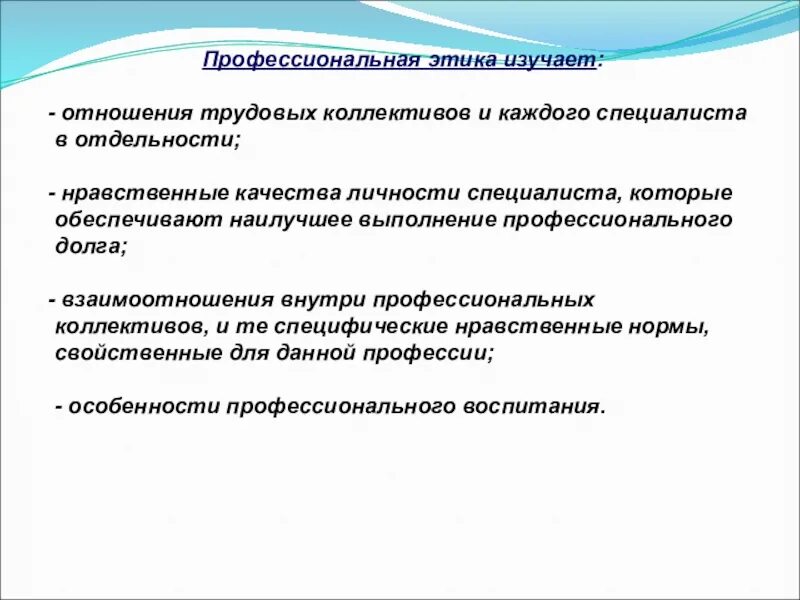 Профессиональная этика изучает:

- отношения трудовых коллективов и каждого специалиста в отдельности;

- нравственные качества личности специалиста, которые обеспечивают наилучшее выполнение профессионального долга;

- взаимоотношения внутри профессиональных коллективов, и те специфические нравственные нормы, свойственные для данной профессии;

- особенности профессионального воспитания.